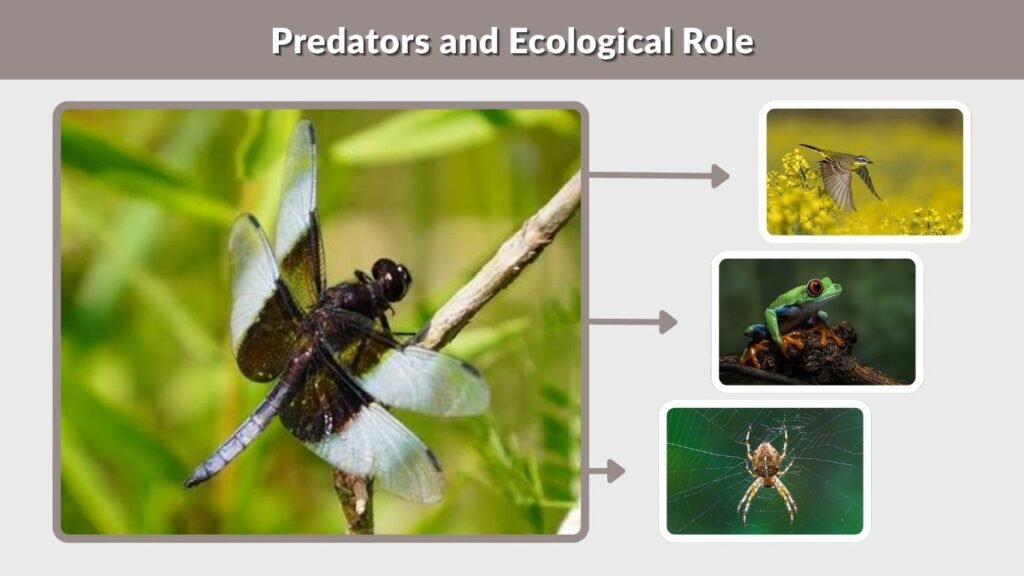 Predators and Ecological Role